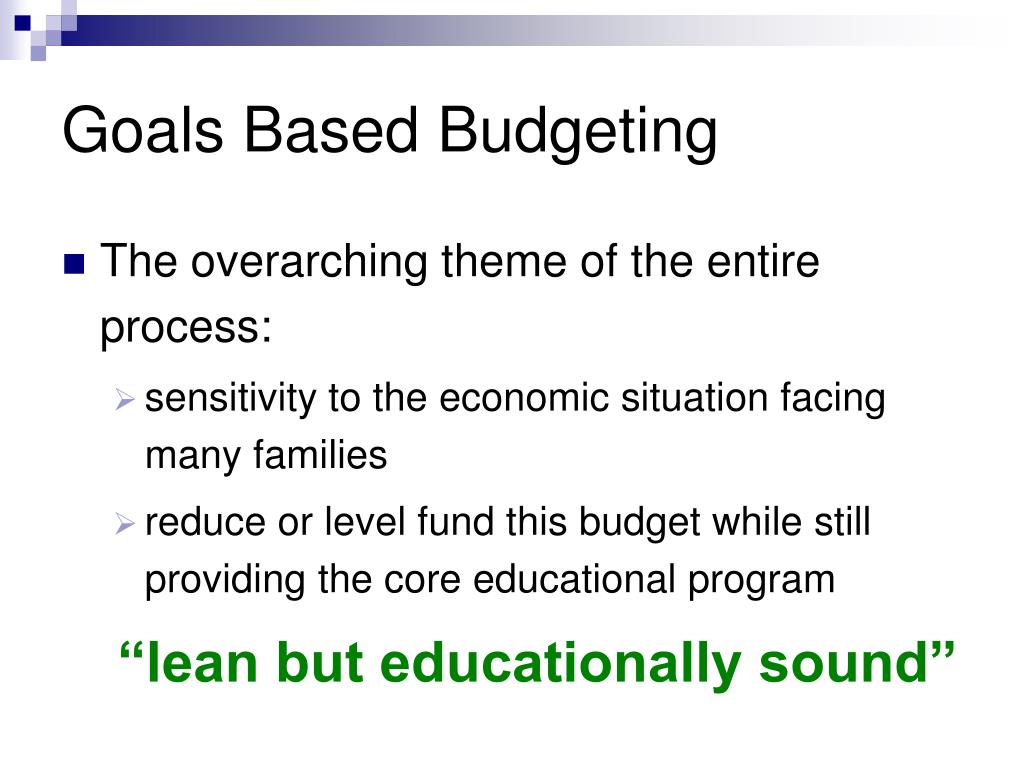 Goals Based Budgeting

The overarching theme of the entire process:

sensitivity to the economic situation facing many families

reduce or level fund this budget while still providing the core educational program

“lean but educationally sound”